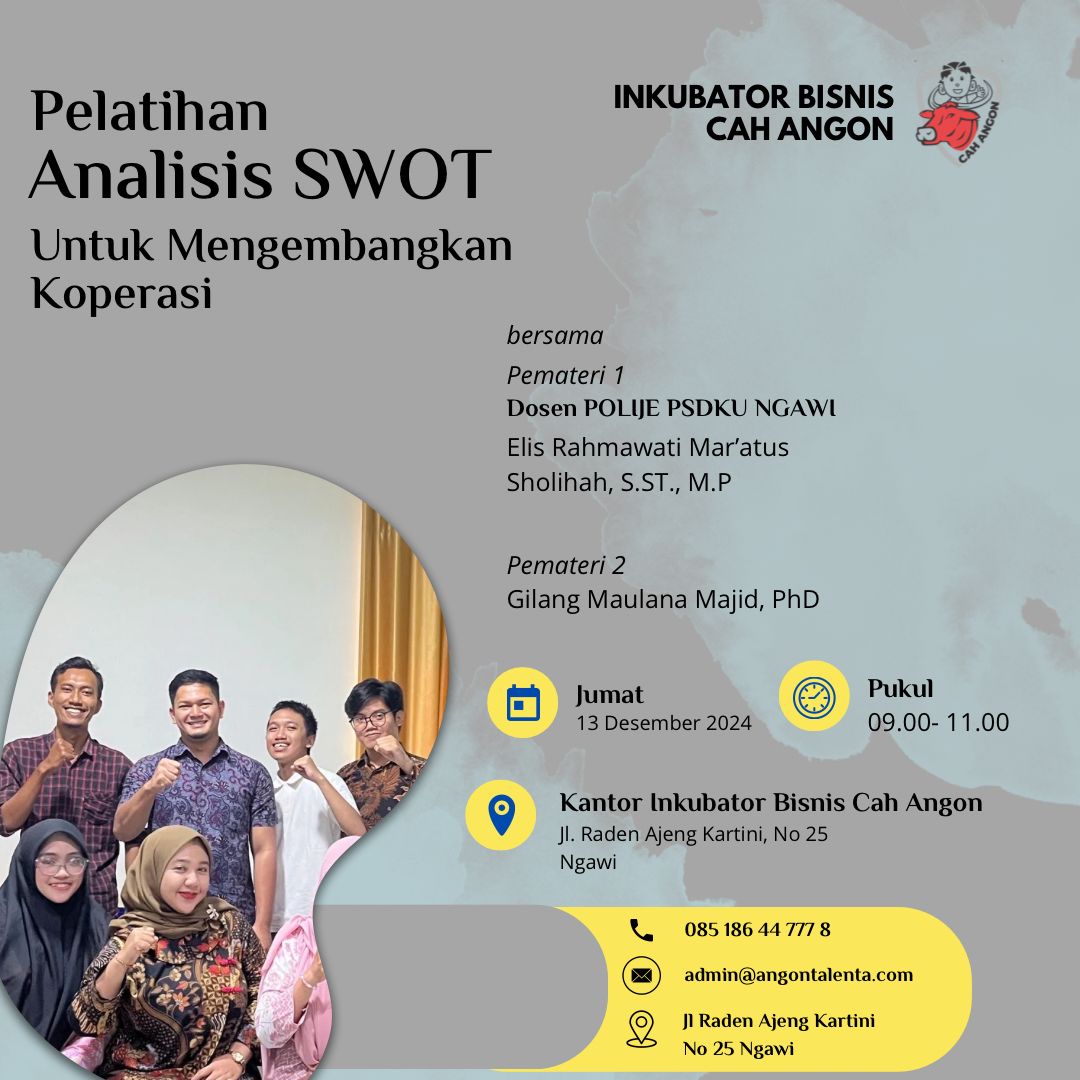 Pelatihan
Analisis SWOT
Untuk Mengembangkan Koperasi

INKUBATOR BISNIS
CAH ANGON

CAH ANGON

bersama

Pemateri 1
Dosen POLIJE PSDKU NGAWI
Elis Rahmawati Mar'atus Sholihah, S.ST., M.P

Pemateri 2
Gilang Maulana Majid, PhD

Jumat
13 Desember 2024

Pukul
09.00- 11.00

Kantor Inkubator Bisnis Cah Angon
Jl. Raden Ajeng Kartini, No 25
Ngawi

085 186 44 777 8

admin@angontalenta.com

Jl Raden Ajeng Kartini
No 25 Ngawi